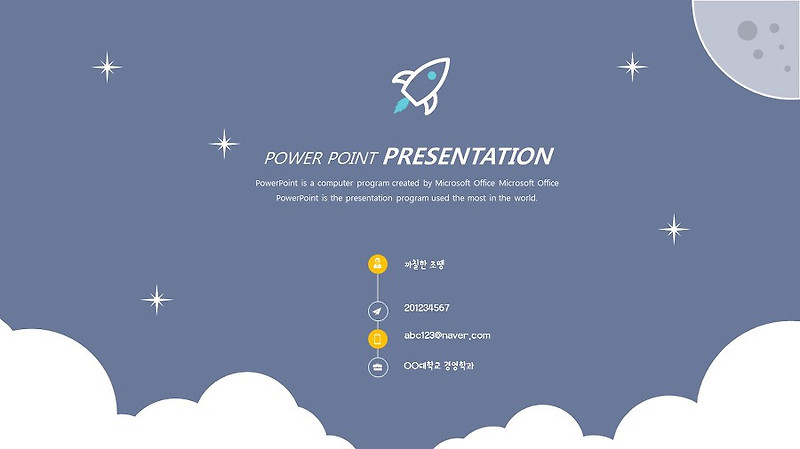 POWER POINT PRESENTATION

PowerPoint is a computer program created by Microsoft Office Microsoft Office PowerPoint is the presentation program used the most in the world.

까칠한 조땡

201234567

abc123@naver.com

OO대학교 경영학과